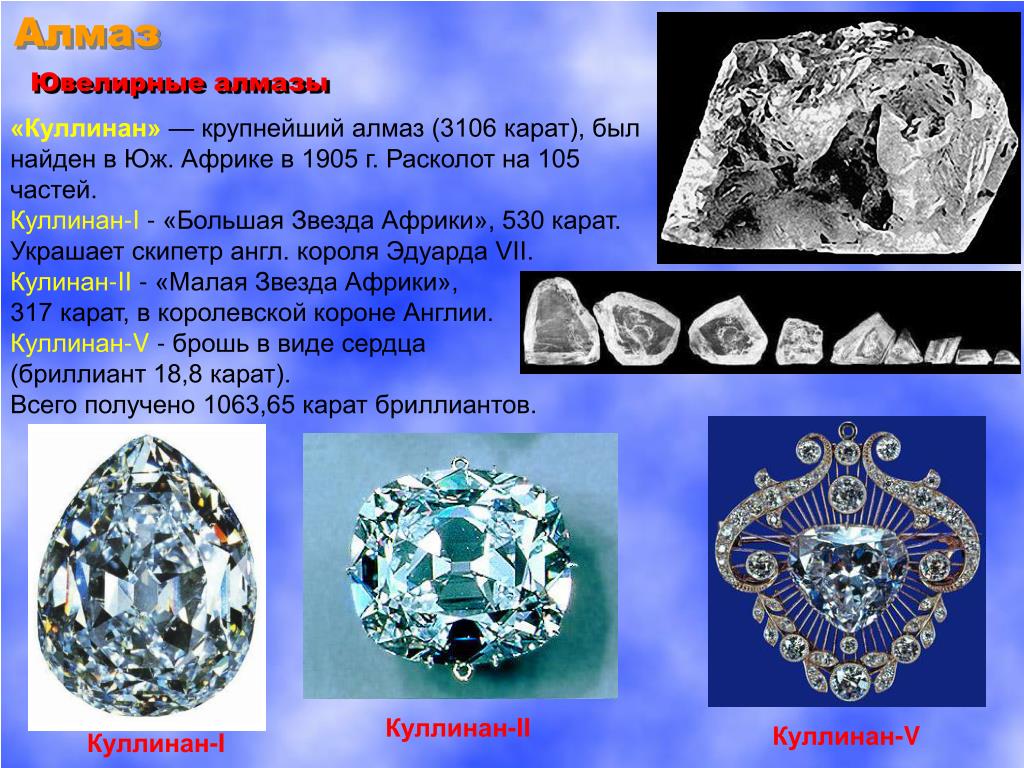 Алмаз

Ювелирные алмазы

«Куллинан» — крупнейший алмаз (3106 карат), был найден в Юж. Африке в 1905 г. Расколот на 105 частей.
Куллинан-I - «Большая Звезда Африки», 530 карат. Украшает скипетр англ. короля Эдуарда VII.
Кулинан-II - «Малая Звезда Африки», 317 карат, в королевской короне Англии.
Куллинан-V - брошь в виде сердца (бриллиант 18,8 карат).
Всего получено 1063,65 карат бриллиантов.

Куллинан-I

Куллинан-II

Куллинан-V